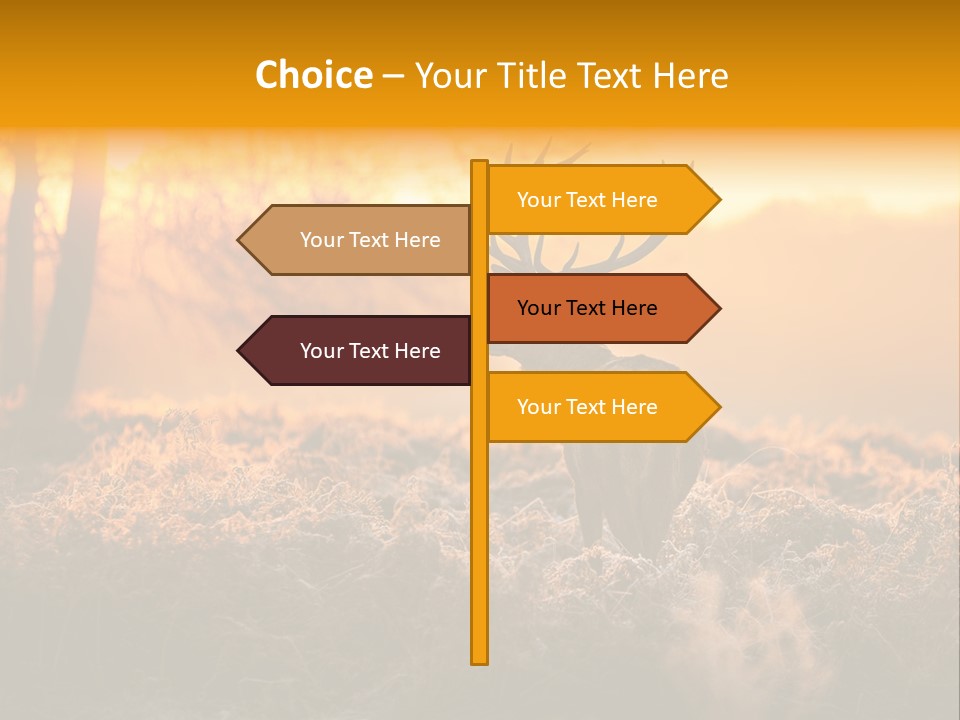 Choice – Your Title Text Here

Your Text Here

Your Text Here

Your Text Here

Your Text Here

Your Text Here